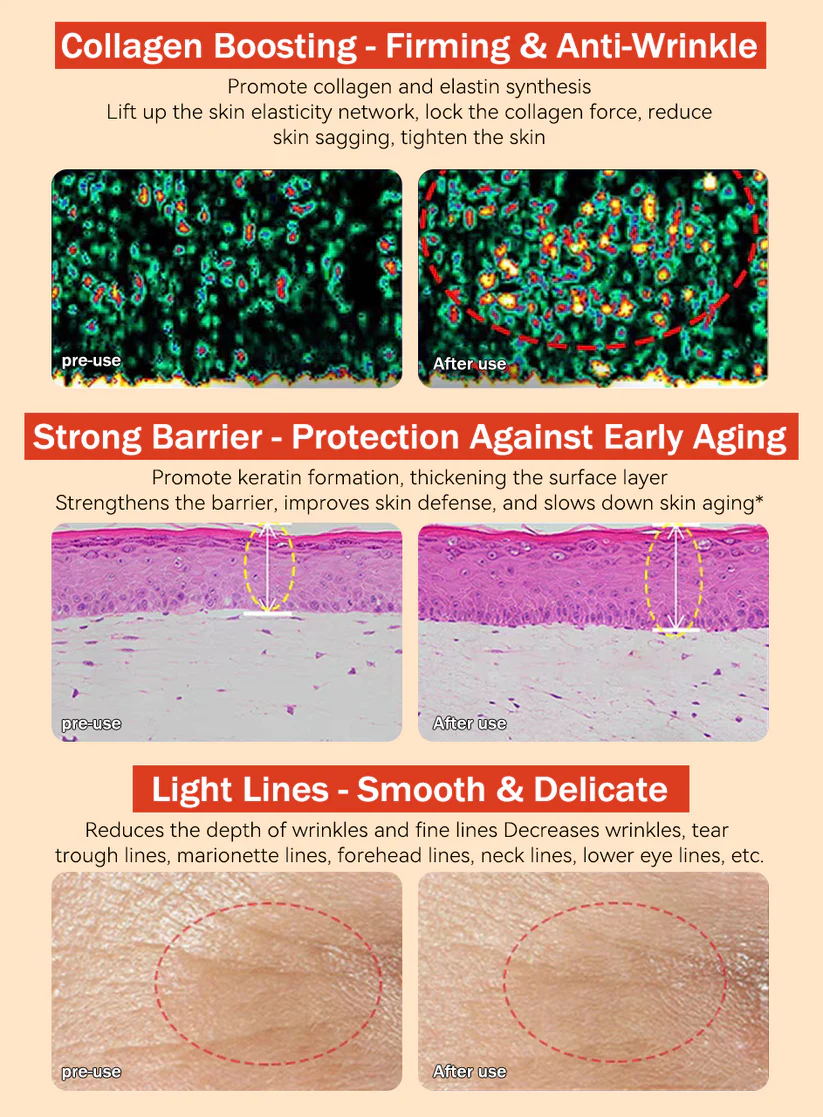 Collagen Boosting - Firming & Anti-Wrinkle

Promote collagen and elastin synthesis
Lift up the skin elasticity network, lock the collagen force, reduce skin sagging, tighten the skin

pre-use

After use

Strong Barrier - Protection Against Early Aging

Promote keratin formation, thickening the surface layer
Strengthens the barrier, improves skin defense, and slows down skin aging*

pre-use

After use

Light Lines - Smooth & Delicate

Reduces the depth of wrinkles and fine lines Decreases wrinkles, tear trough lines, marionette lines, forehead lines, neck lines, lower eye lines, etc.

pre-use

After use